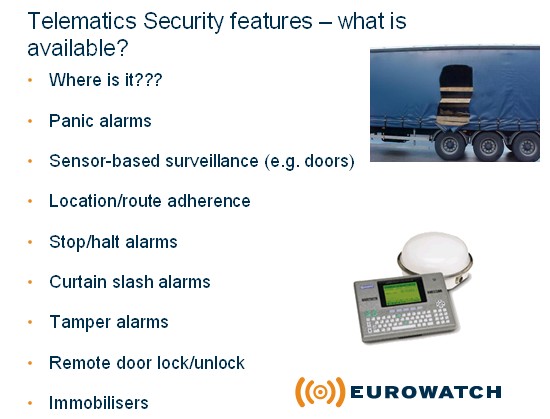 Telematics Security features – what is available?

• Where is it???

• Panic alarms

• Sensor-based surveillance (e.g. doors)

• Location/route adherence

• Stop/halt alarms

• Curtain slash alarms

• Tamper alarms

• Remote door lock/unlock

• Immobilisers

EUROWATCH